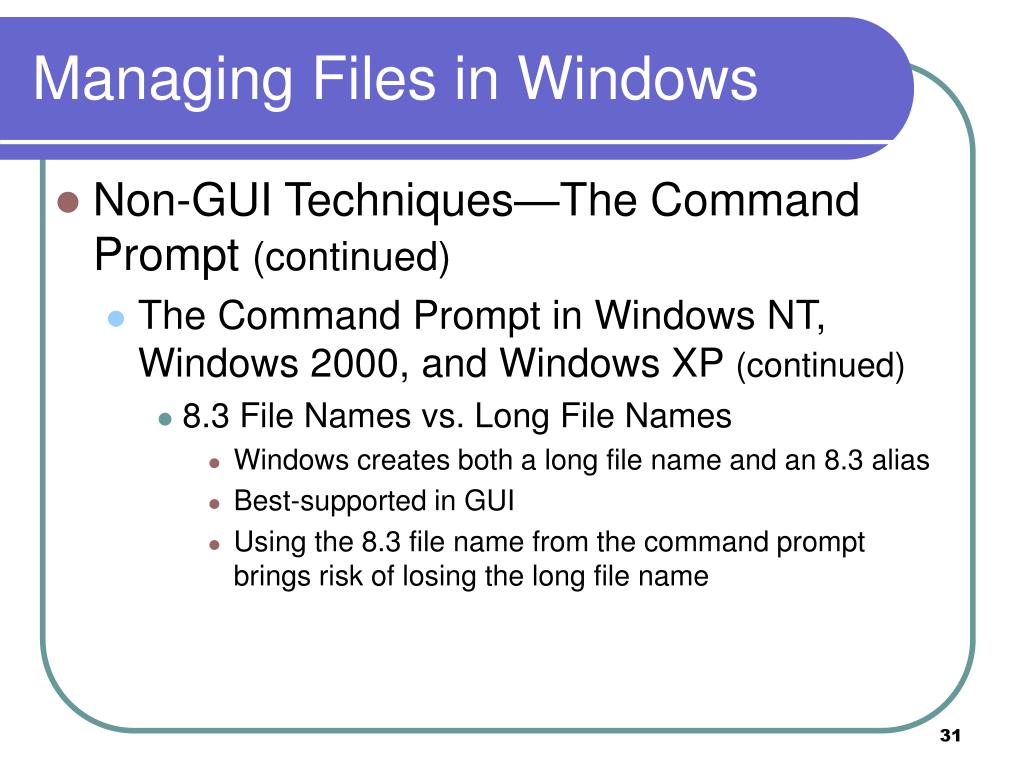 Managing Files in Windows

Non-GUI Techniques—The Command Prompt (continued)

The Command Prompt in Windows NT, Windows 2000, and Windows XP (continued)

8.3 File Names vs. Long File Names

Windows creates both a long file name and an 8.3 alias

Best-supported in GUI

Using the 8.3 file name from the command prompt brings risk of losing the long file name

31